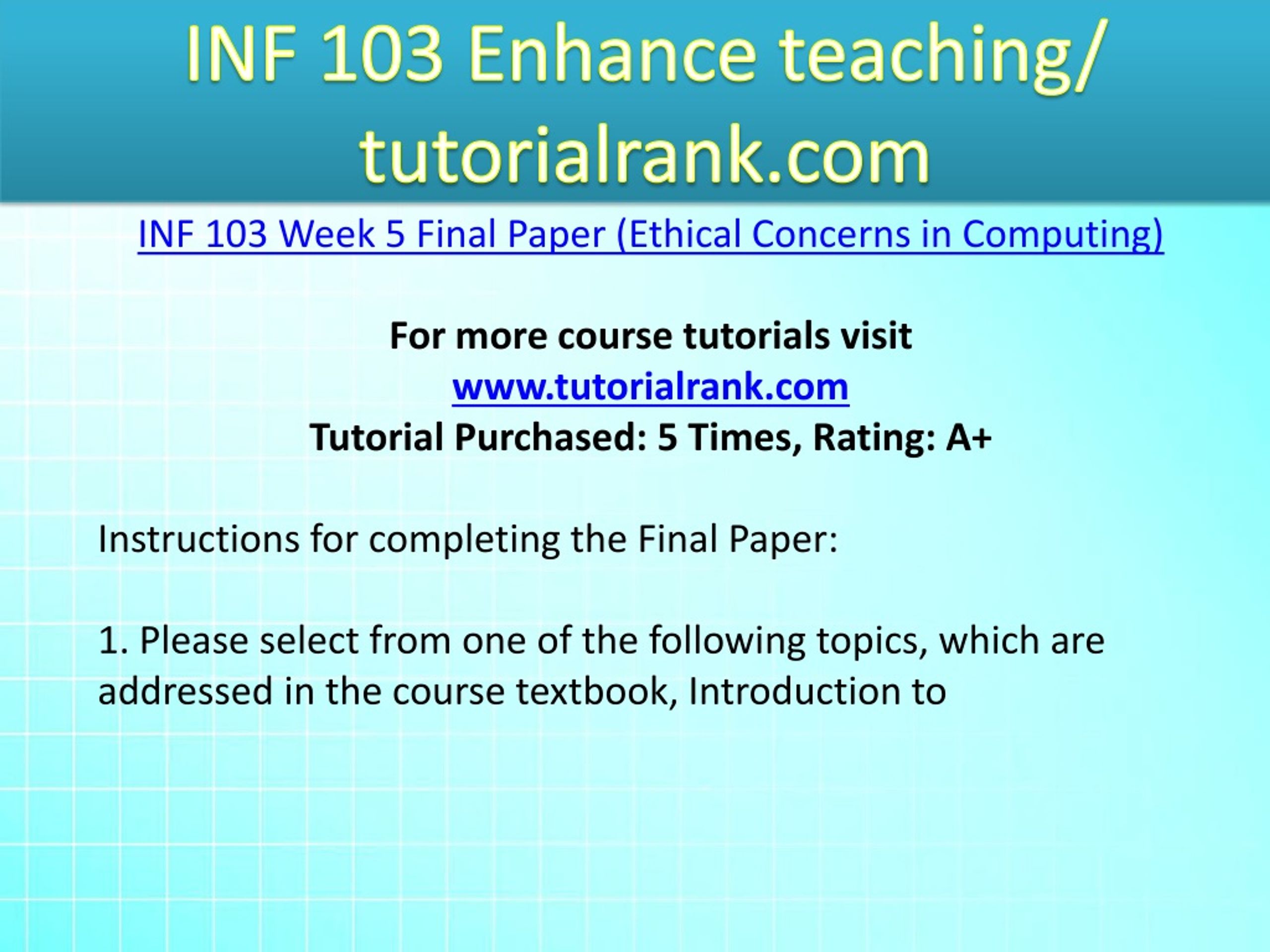 INF 103 Enhance teaching/ tutorialrank.com

INF 103 Week 5 Final Paper (Ethical Concerns in Computing)

For more course tutorials visit
www.tutorialrank.com
Tutorial Purchased: 5 Times, Rating: A+

Instructions for completing the Final Paper:

1. Please select from one of the following topics, which are addressed in the course textbook, Introduction to